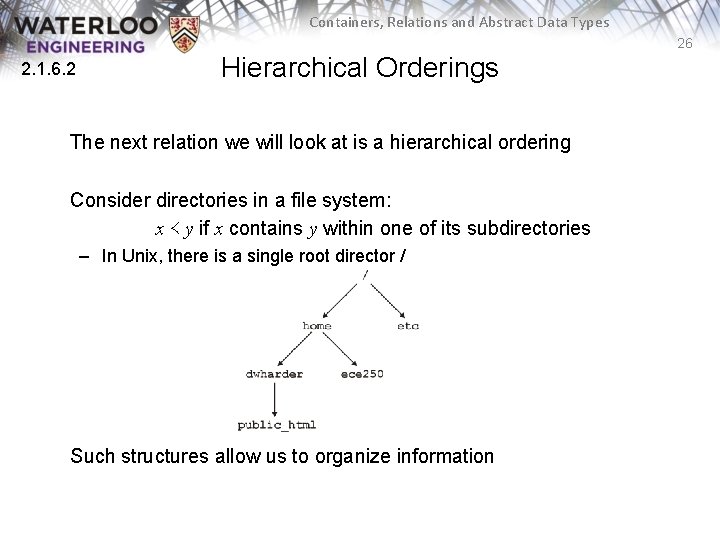 WATERLOO ENGINEERING

Containers, Relations and Abstract Data Types

26

2.1.6.2

Hierarchical Orderings

The next relation we will look at is a hierarchical ordering

Consider directories in a file system:

$x < y$ if $x$ contains $y$ within one of its subdirectories

– In Unix, there is a single root director /

/

home

etc

dwharder

ece250

public_html

Such structures allow us to organize information